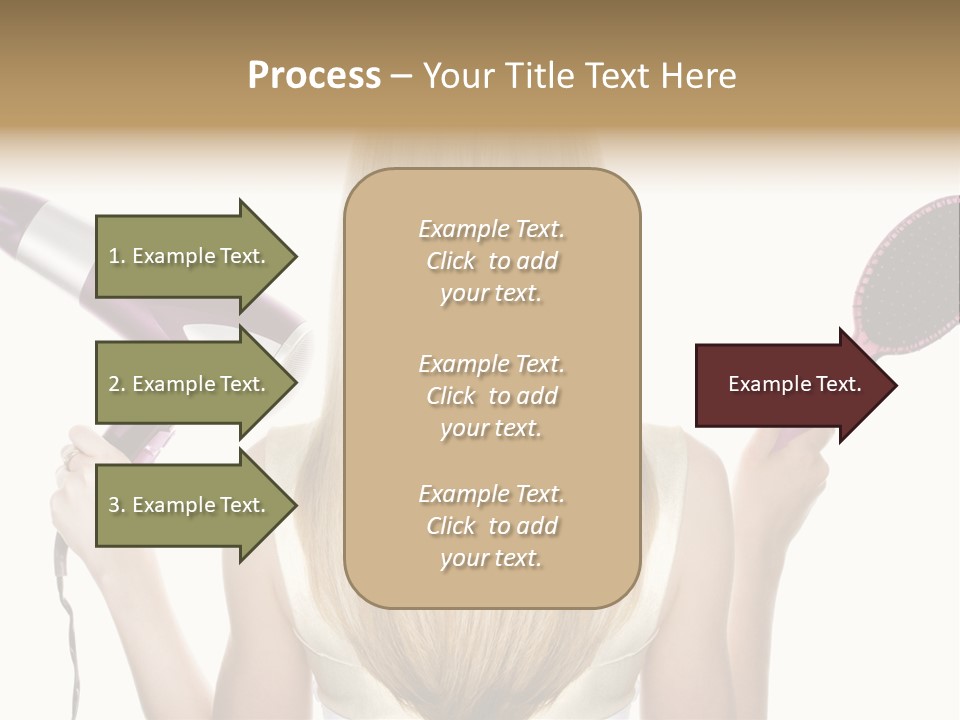 Process – Your Title Text Here

1. Example Text.

2. Example Text.

3. Example Text.

Example Text. Click to add your text.

Example Text. Click to add your text.

Example Text. Click to add your text.

Example Text.